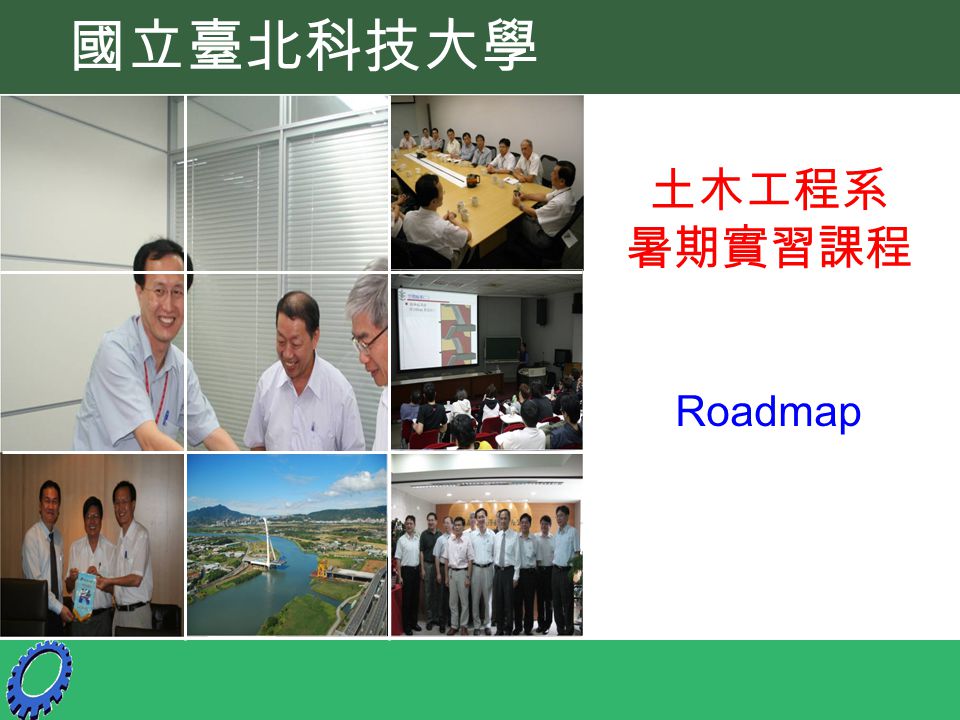 國立臺北科技大學

土木工程系
暑期實習課程

Roadmap